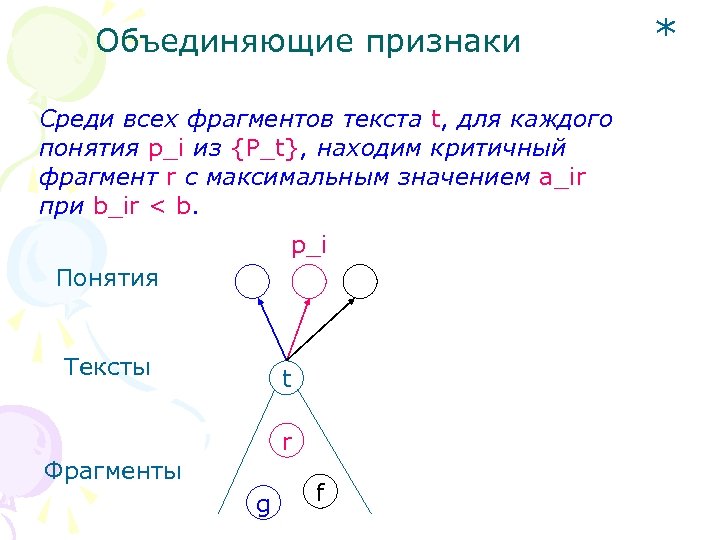 Объединяющие признаки

*

Среди всех фрагментов текста t, для каждого понятия p_i из {P_t}, находим критичный фрагмент r с максимальным значением a_ir при b_ir < b.

p_i

Понятия

Тексты

t

r

Фрагменты

g

f